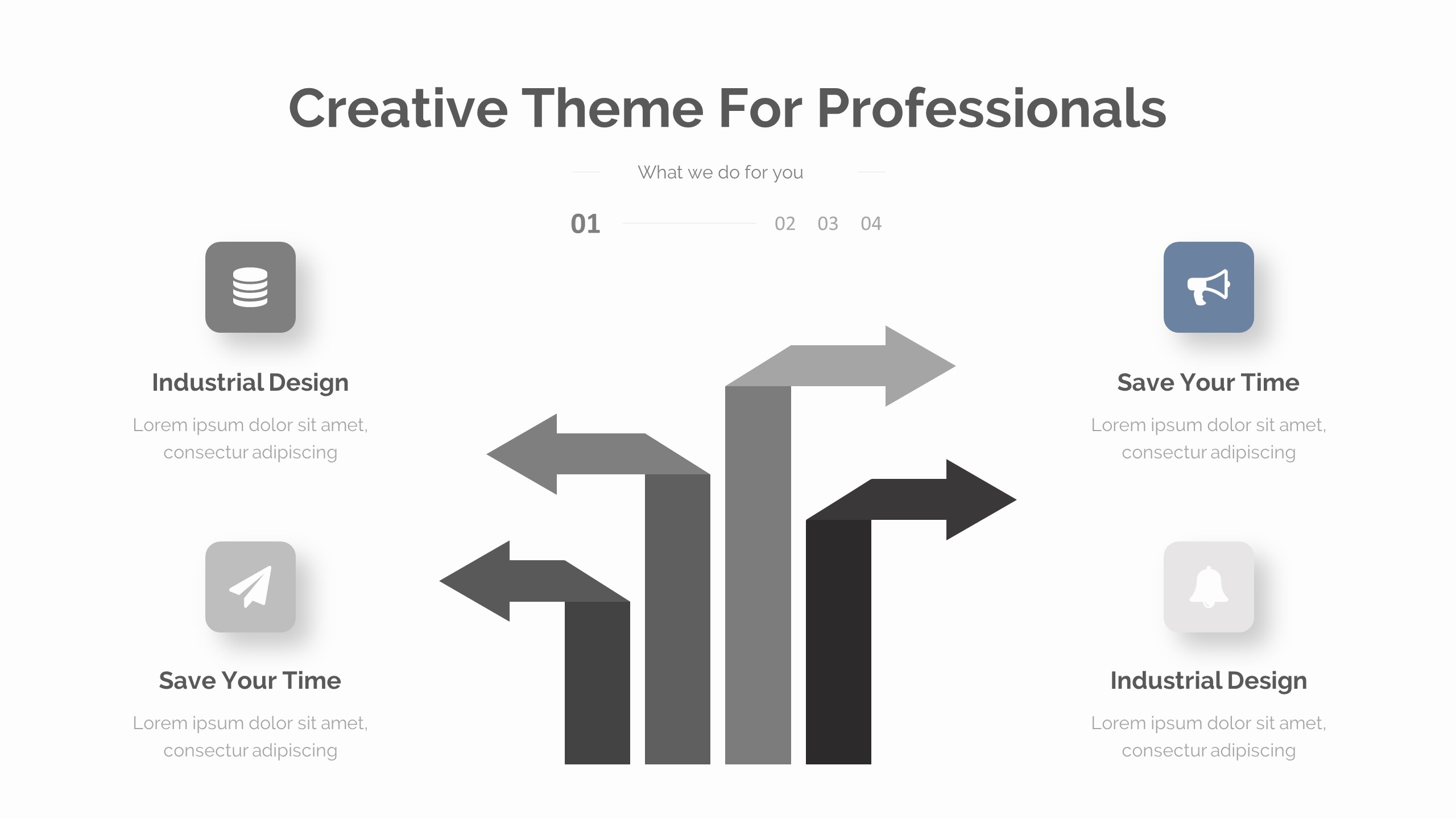 Creative Theme For Professionals

What we do for you

01 02 03 04

Industrial Design

Lorem ipsum dolor sit amet, consectur adipiscing

Save Your Time

Lorem ipsum dolor sit amet, consectur adipiscing

Save Your Time

Lorem ipsum dolor sit amet, consectur adipiscing

Industrial Design

Lorem ipsum dolor sit amet, consectur adipiscing